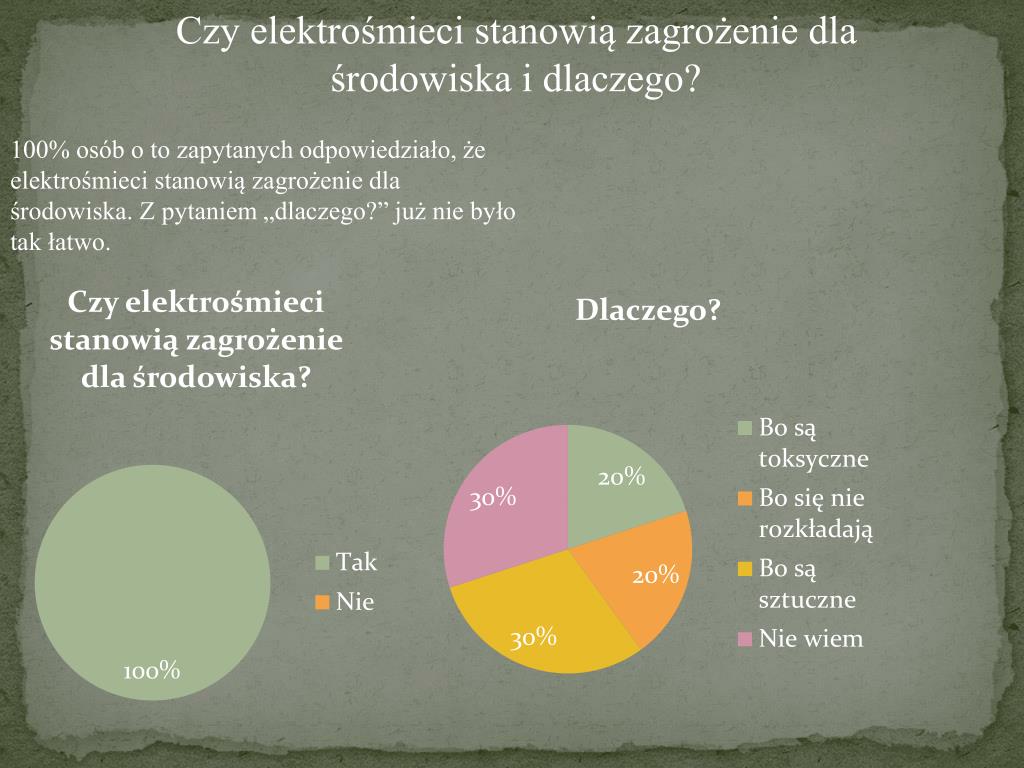 Czy elektrośmieci stanowią zagrożenie dla środowiska i dlaczego?

100% osób o to zapytanych odpowiedziało, że elektrośmieci stanowią zagrożenie dla środowiska. Z pytaniem „dlaczego?” już nie było tak łatwo.

Czy elektrośmieci stanowią zagrożenie dla środowiska?

100%

Tak
Nie

Dlaczego?

20%
20%
30%
30%

Bo są toksyczne
Bo się nie rozkładają
Bo są sztuczne
Nie wiem